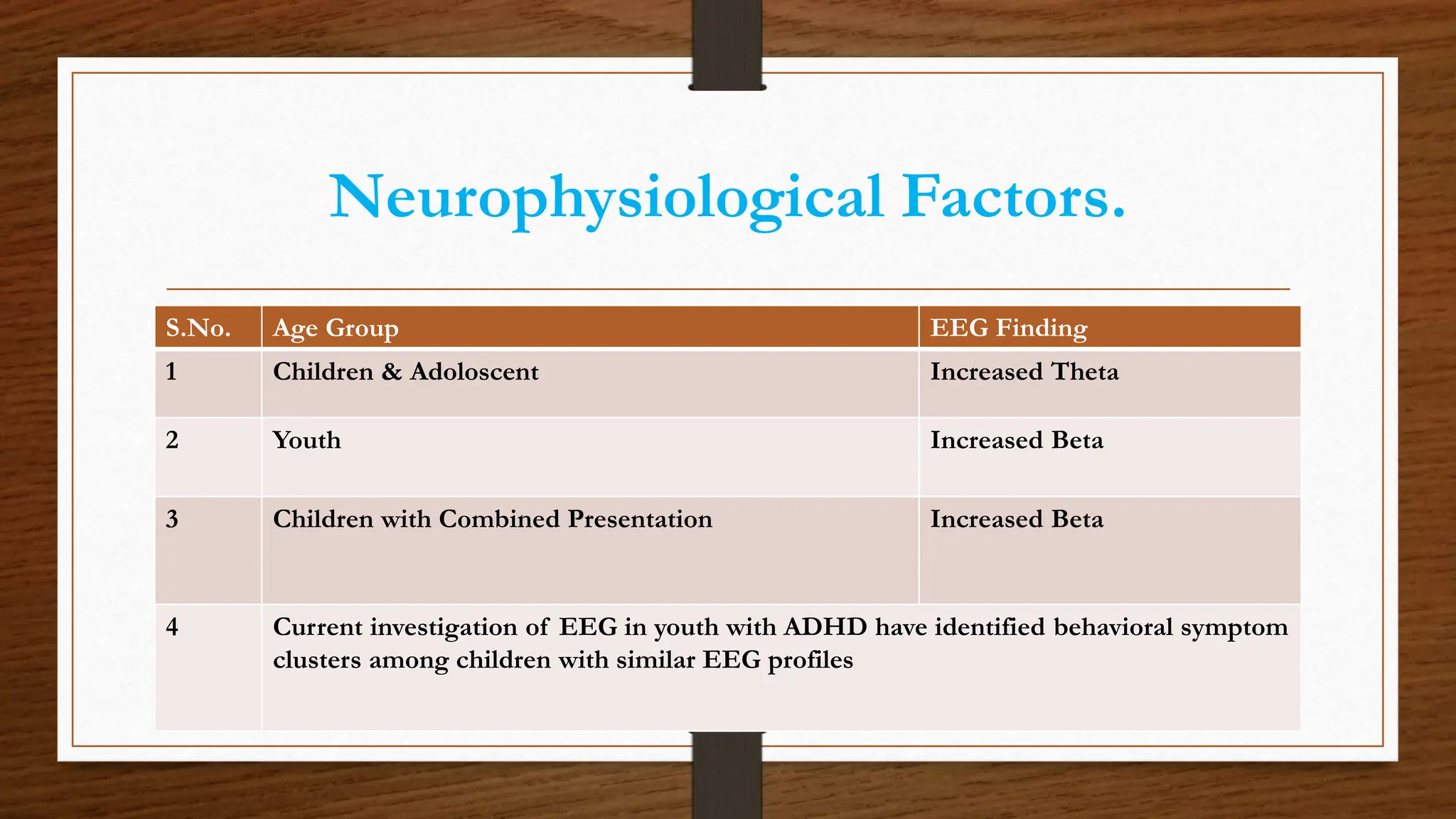 Neurophysiological Factors.

| S.No. | Age Group | EEG Finding |
|---|---|---|
| 1 | Children & Adoloscent | Increased Theta |
| 2 | Youth | Increased Beta |
| 3 | Children with Combined Presentation | Increased Beta |
| 4 | Current investigation of EEG in youth with ADHD have identified behavioral symptom clusters among children with similar EEG profiles | |